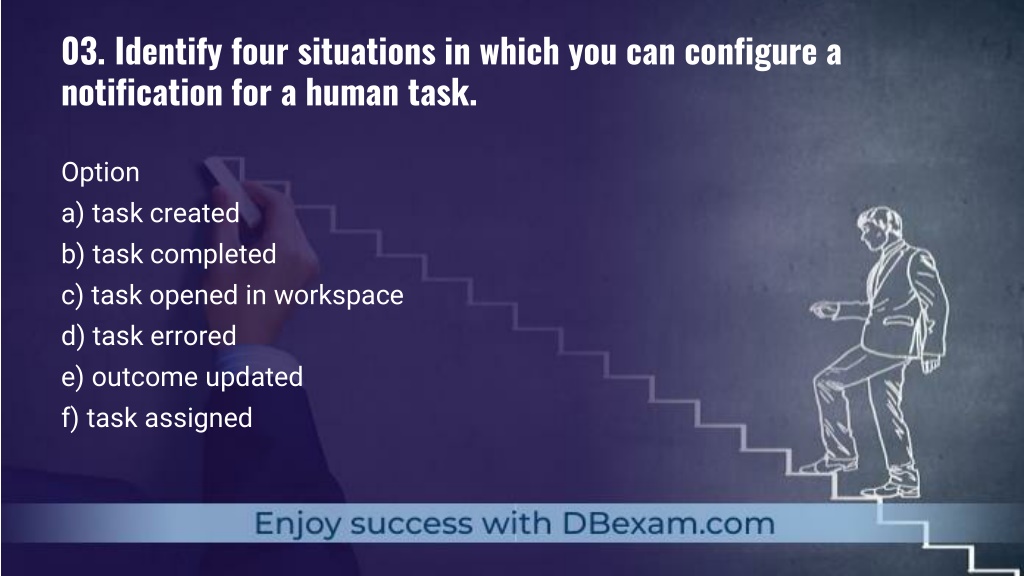 03. Identify four situations in which you can configure a notification for a human task.

Option
a) task created
b) task completed
c) task opened in workspace
d) task errored
e) outcome updated
f) task assigned

Enjoy success with DBexam.com